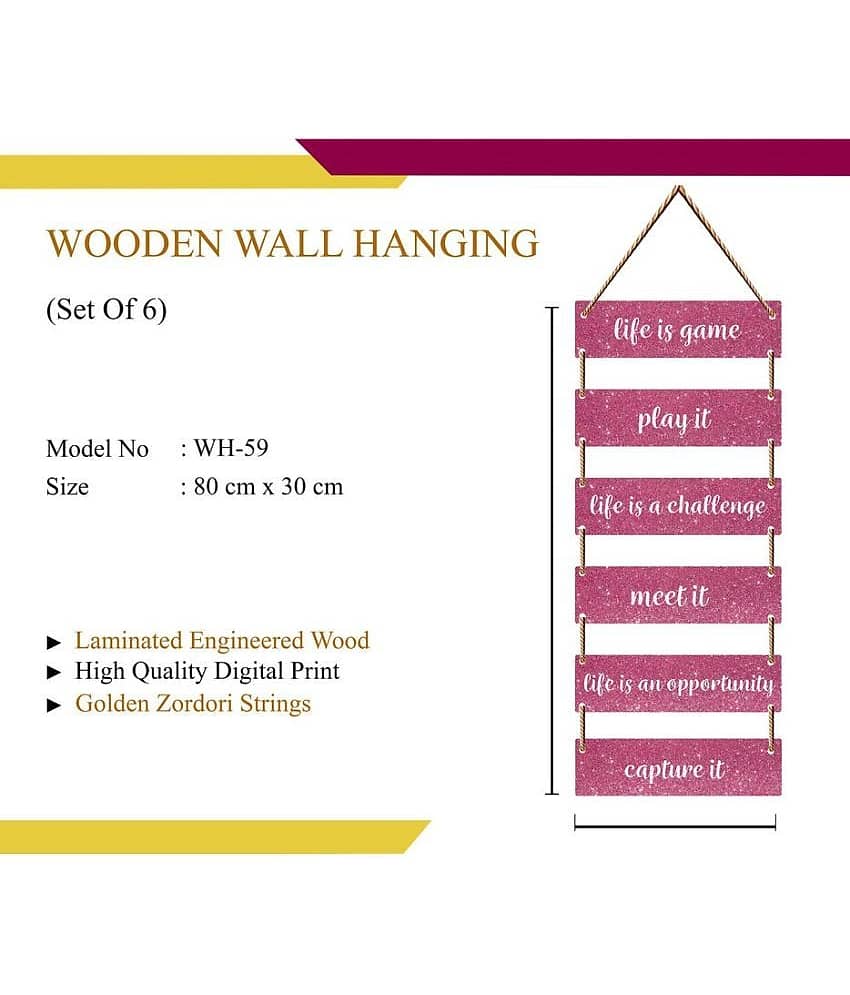 WOODEN WALL HANGING

(Set Of 6)

Model No : WH-59
Size : 80 cm x 30 cm

► Laminated Engineered Wood
► High Quality Digital Print
► Golden Zordori Strings

life is game

play it

life is a challenge

meet it

life is an opportunity

capture it